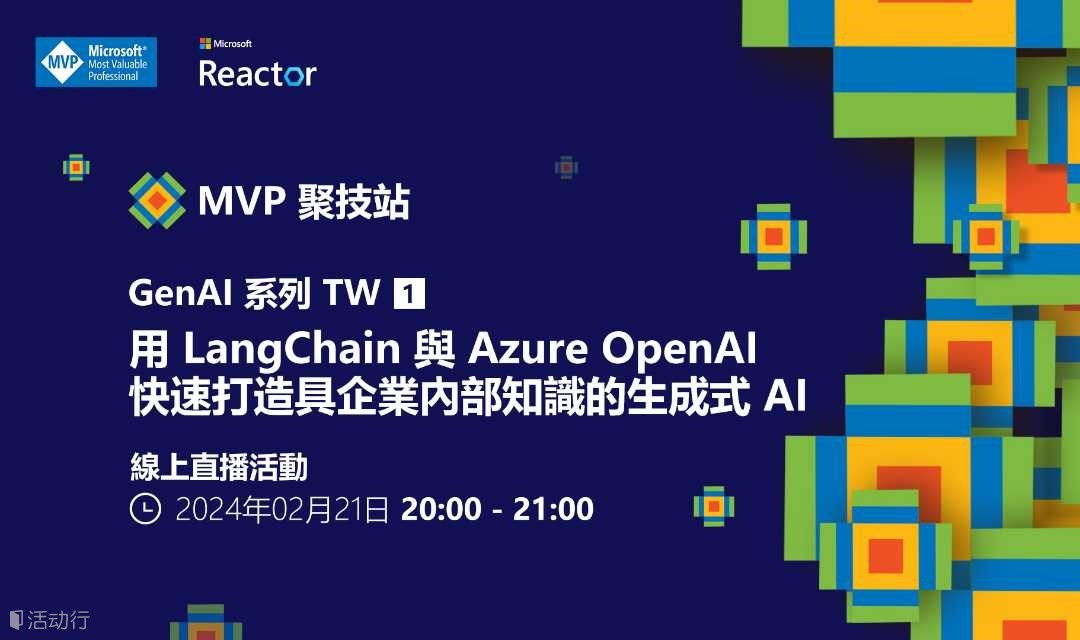 MVP Microsoft® Most Valuable Professional

Microsoft Reactor

MVP 聚技站

GenAI 系列 TW 1

用 LangChain 與 Azure OpenAI 快速打造具企業內部知識的生成式 AI

線上直播活動

2024年02月21日 20:00 - 21:00

活动行